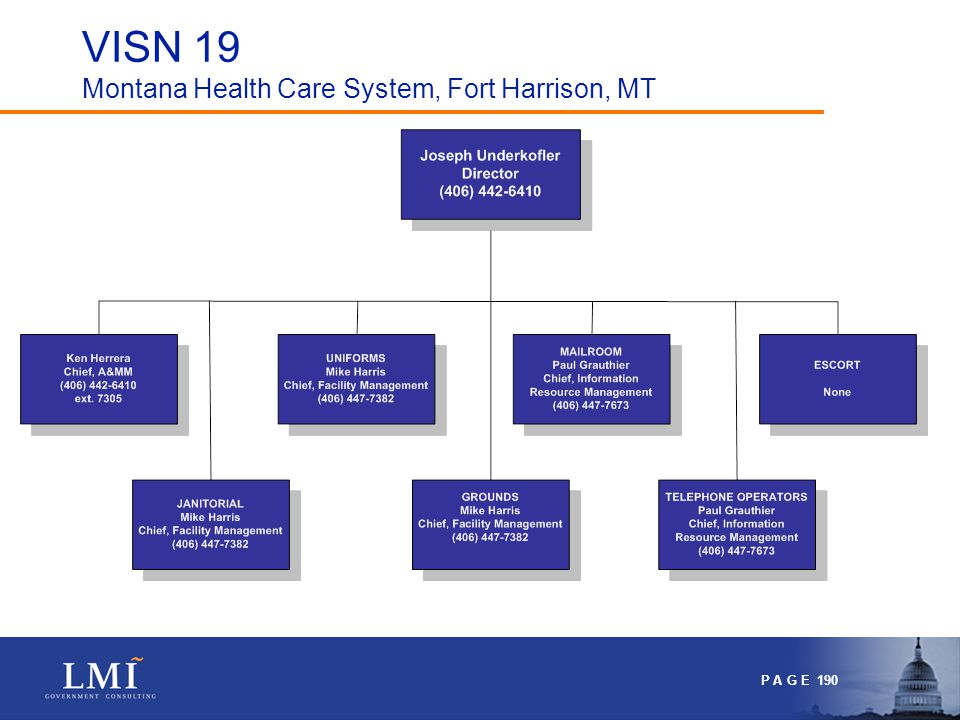 VISN 19
Montana Health Care System, Fort Harrison, MT

Joseph Underkofler
Director
(406) 442-6410

Ken Herrera
Chief, A&MM
(406) 442-6410
ext. 7305

UNIFORMS
Mike Harris
Chief, Facility Management
(406) 447-7382

MAILROOM
Paul Grauthier
Chief, Information
Resource Management
(406) 447-7673

ESCORT
None

JANITORIAL
Mike Harris
Chief, Facility Management
(406) 447-7382

GROUNDS
Mike Harris
Chief, Facility Management
(406) 447-7382

TELEPHONE OPERATORS
Paul Grauthier
Chief, Information
Resource Management
(406) 447-7673

LMI
GOVERNMENT CONSULTING

PAGE 190